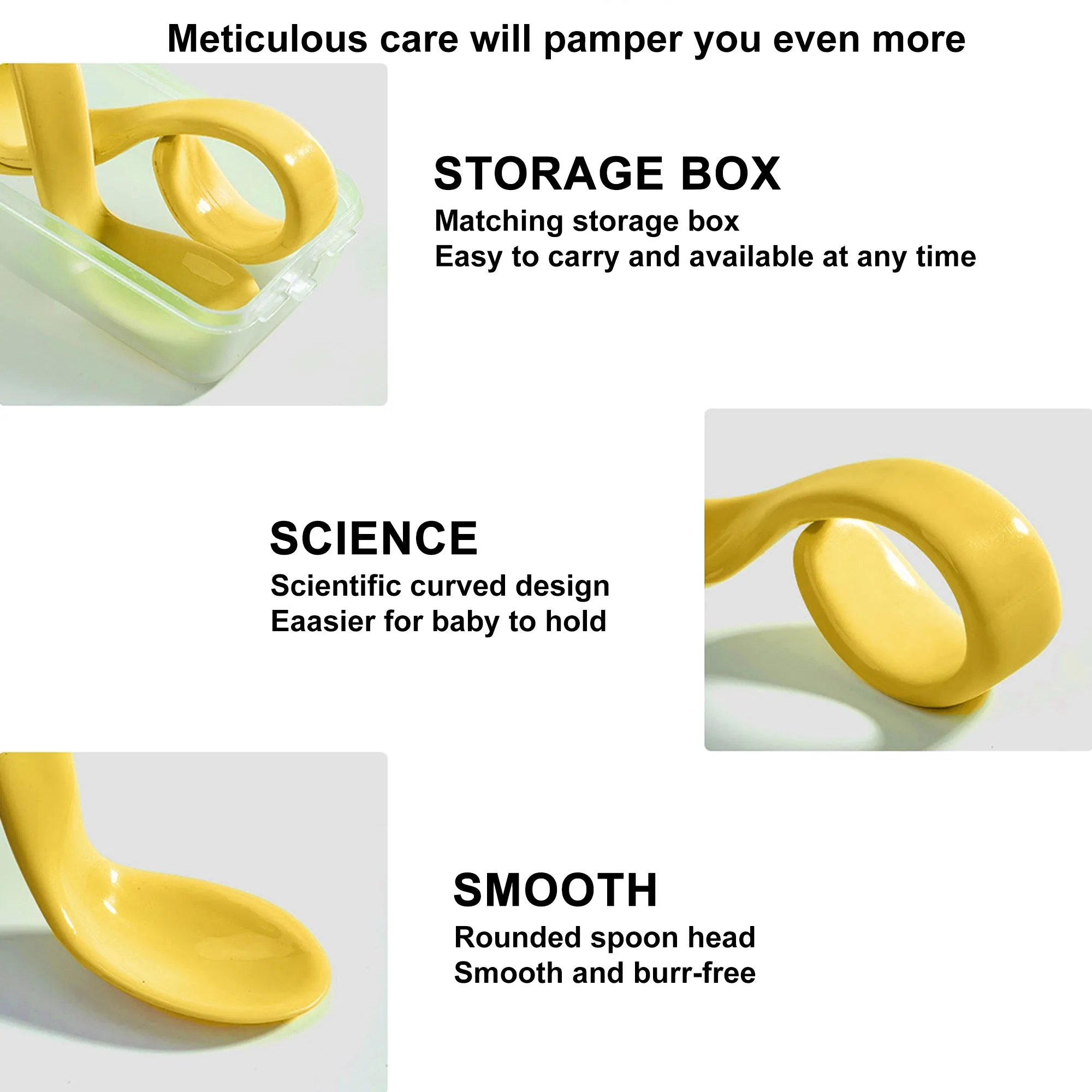 Meticulous care will pamper you even more

STORAGE BOX
Matching storage box
Easy to carry and available at any time

SCIENCE
Scientific curved design
Eaasier for baby to hold

SMOOTH
Rounded spoon head
Smooth and burr-free